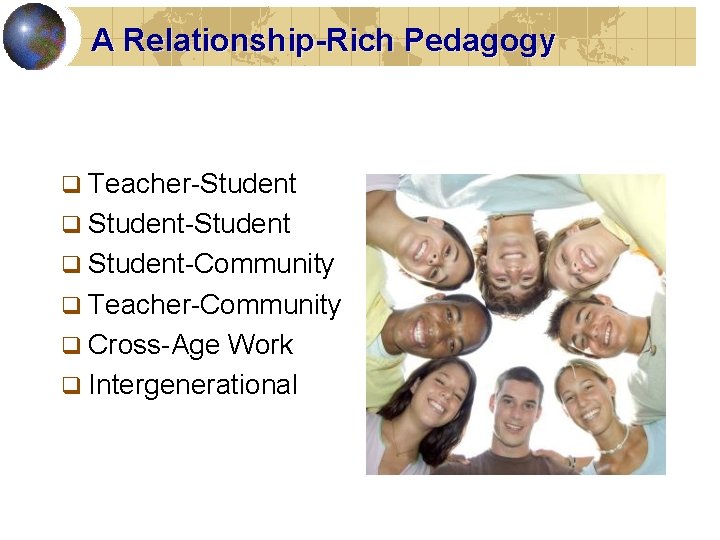 A Relationship-Rich Pedagogy

❑ Teacher-Student
❑ Student-Student
❑ Student-Community
❑ Teacher-Community
❑ Cross-Age Work
❑ Intergenerational